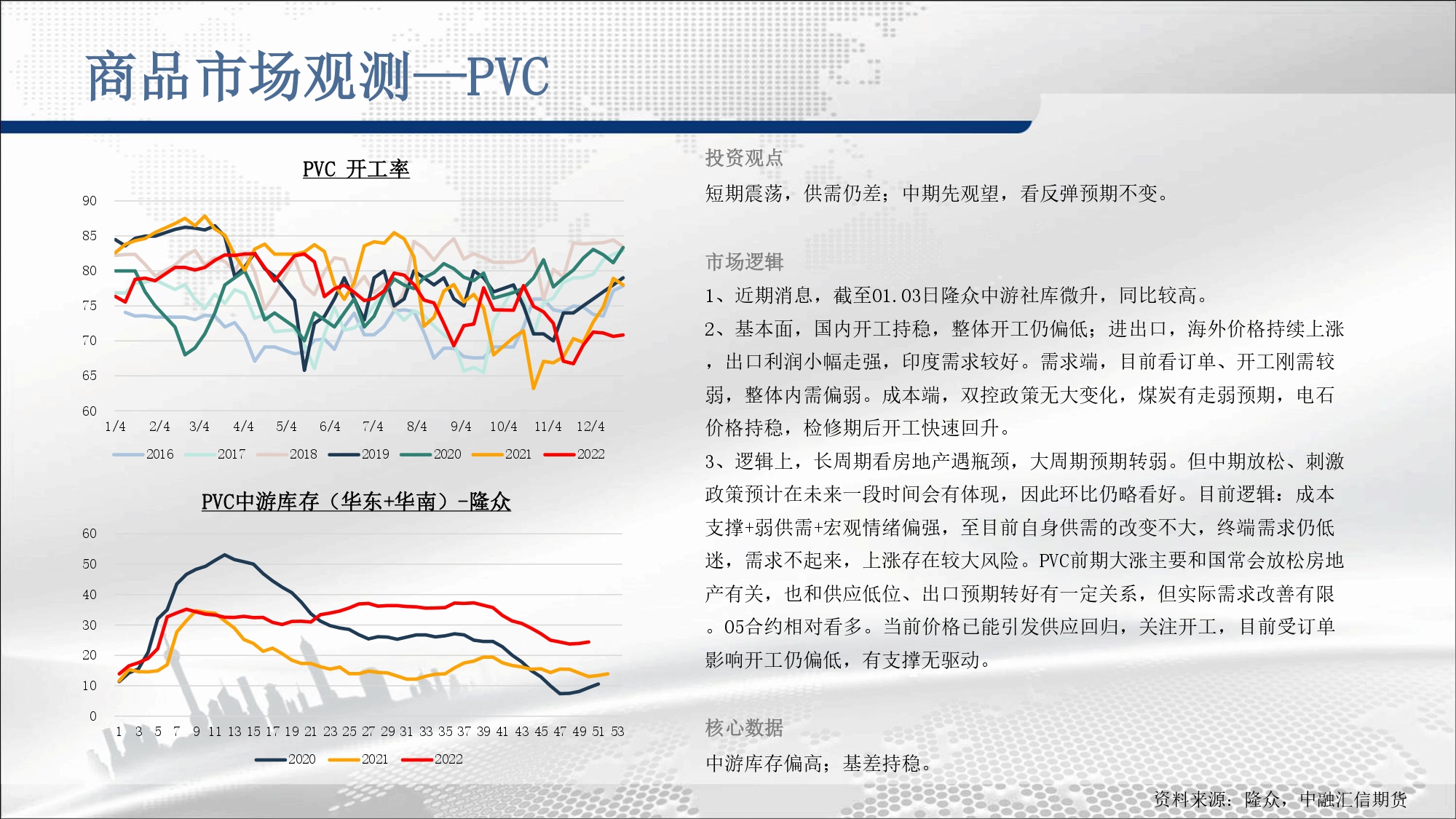 商品市场观测—PVC

PVC 开工率

90
85
80
75
70
65
60
1/4 2/4 3/4 4/4 5/4 6/4 7/4 8/4 9/4 10/4 11/4 12/4

2016 2017 2018 2019 2020 2021 2022

PVC中游库存（华东+华南）-隆众

60
50
40
30
20
10
0
1 3 5 7 9 11 13 15 17 19 21 23 25 27 29 31 33 35 37 39 41 43 45 47 49 51 53

2020 2021 2022

投资观点

短期震荡，供需仍差；中期先观望，看反弹预期不变。

市场逻辑

1、近期消息，截至01.03日隆众中游社库微升，同比较高。

2、基本面，国内开工持稳，整体开工仍偏低；进出口，海外价格持续上涨，出口利润小幅走强，印度需求较好。需求端，目前看订单、开工刚需较弱，整体内需偏弱。成本端，双控政策无大变化，煤炭有走弱预期，电石价格持稳，检修期后开工快速回升。

3、逻辑上，长周期看房地产遇瓶颈，大周期预期转弱。但中期放松、刺激政策预计在未来一段时间会有体现，因此环比仍略看好。目前逻辑：成本支撑+弱供需+宏观情绪偏强，至目前自身供需的改变不大，终端需求仍低迷，需求不起来，上涨存在较大风险。PVC前期大涨主要和国常会放松房地产有关，也和供应低位、出口预期转好有一定关系，但实际需求改善有限。05合约相对看多。当前价格已能引发供应回归，关注开工，目前受订单影响开工仍偏低，有支撑无驱动。

核心数据

中游库存偏高；基差持稳。

资料来源：隆众，中融汇信期货